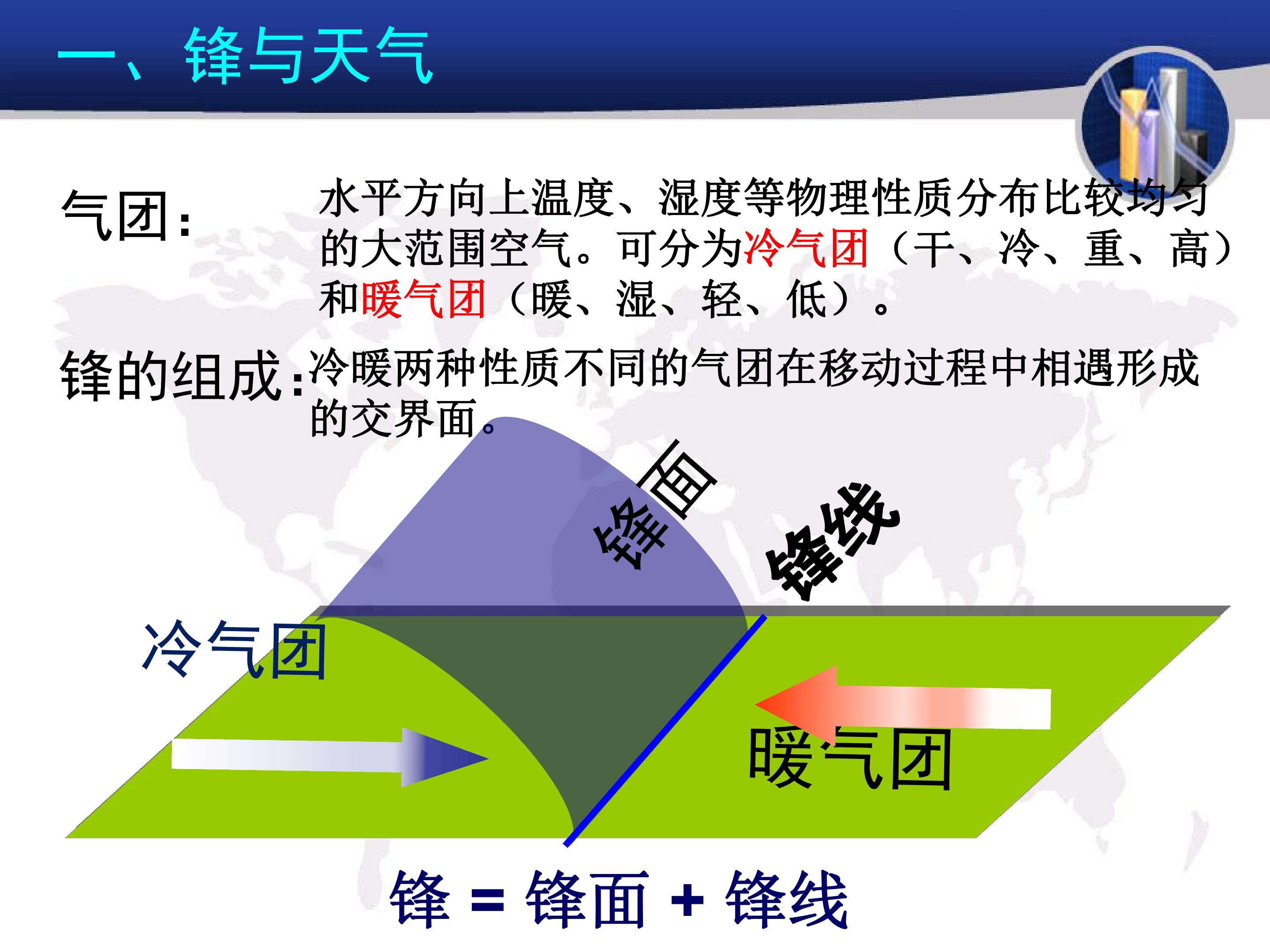 一、锋与天气

气团：

水平方向上温度、湿度等物理性质分布比较均匀的大范围空气。可分为冷气团（干、冷、重、高）和暖气团（暖、湿、轻、低）。

锋的组成：

冷暖两种性质不同的气团在移动过程中相遇形成的交界面。

锋面

锋线

冷气团

暖气团

锋 = 锋面 + 锋线